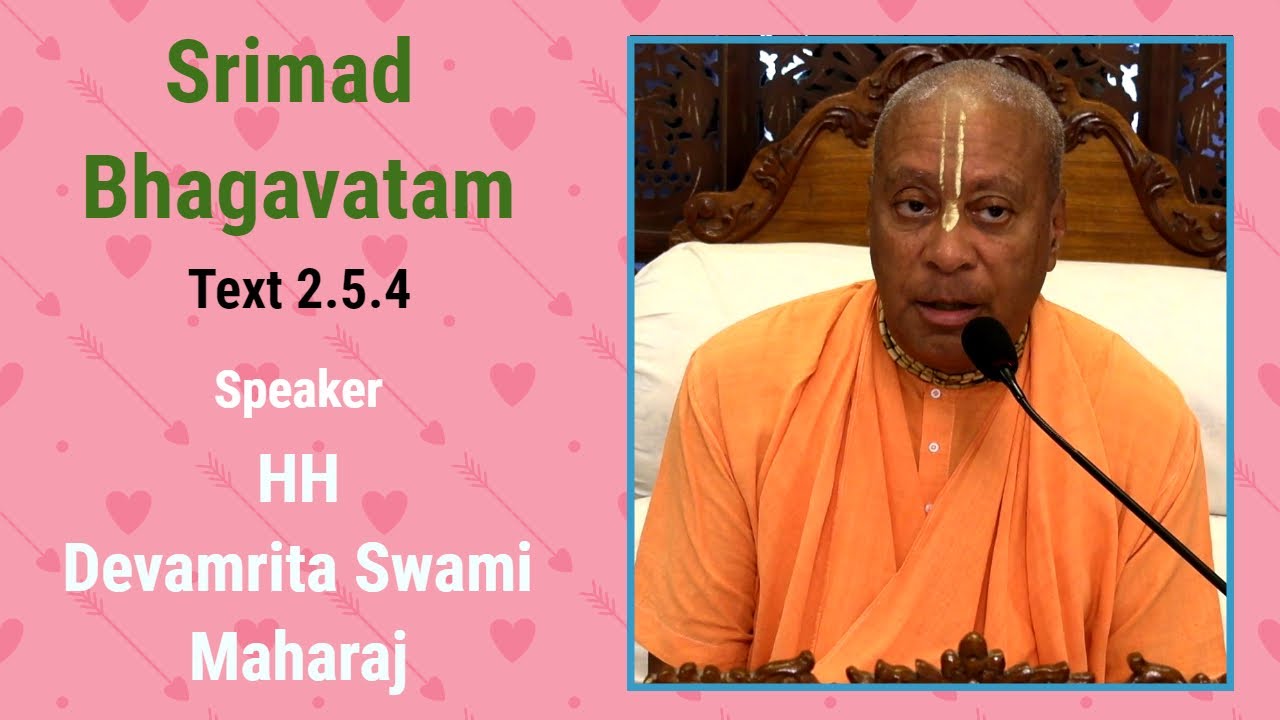 Srimad Bhagavatam

Text 2.5.4

Speaker

HH

Devamrita Swami Maharaj